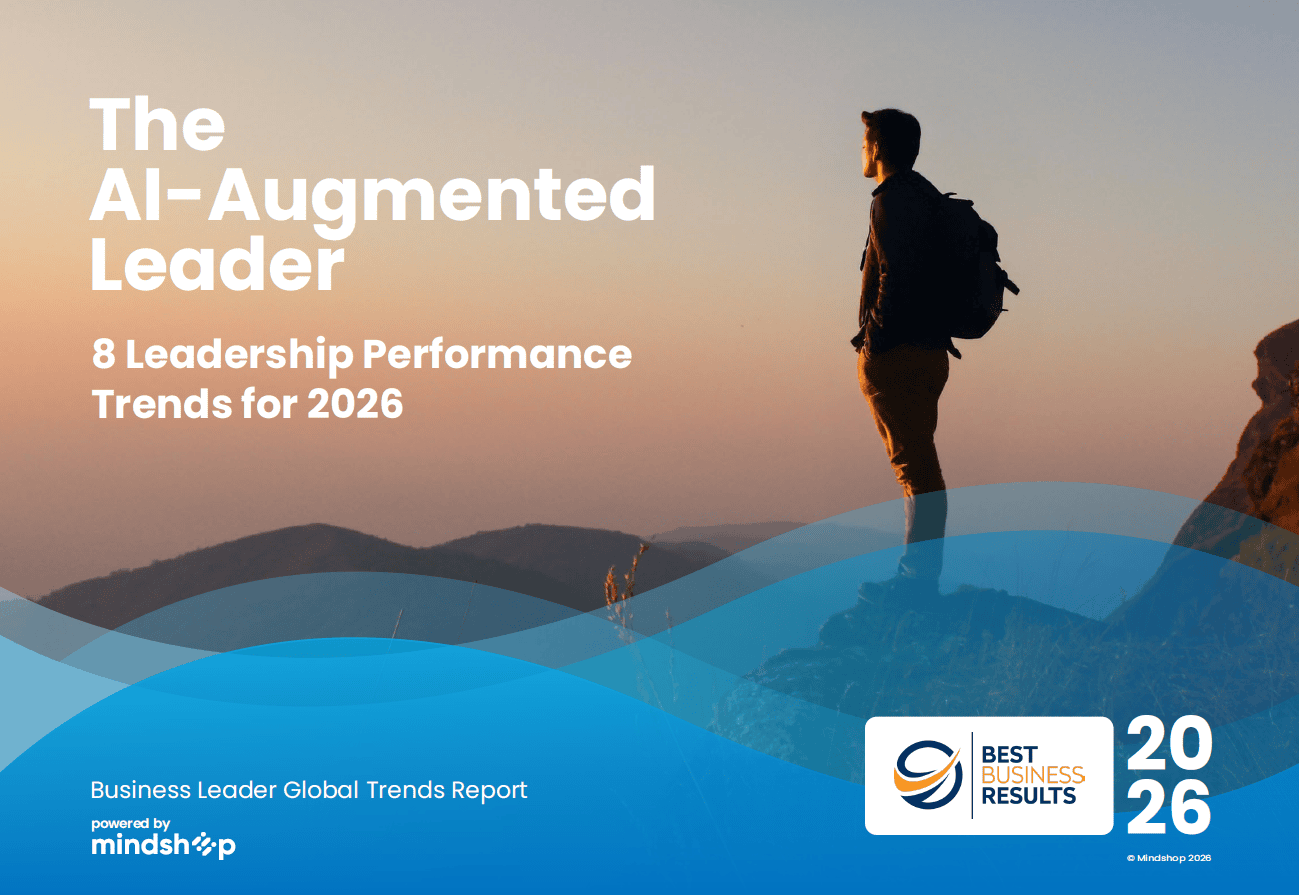 The AI-Augmented Leader

8 Leadership Performance Trends for 2026

Business Leader Global Trends Report

powered by
mindshop

BEST BUSINESS RESULTS

20
26

© Mindshop 2026